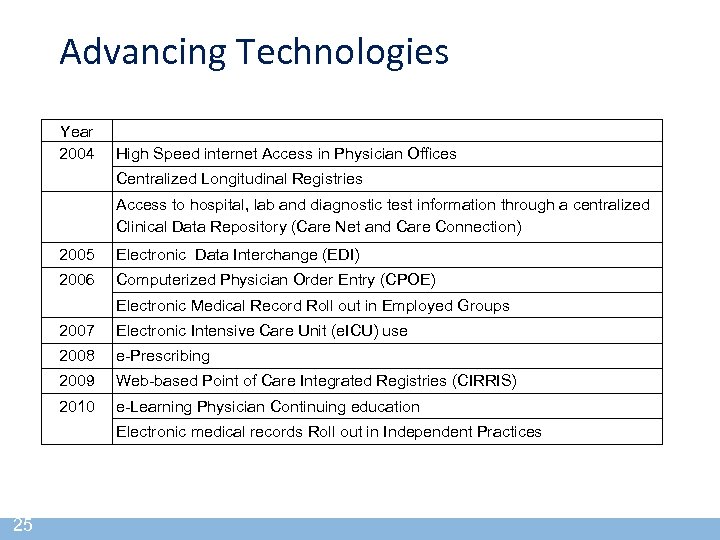 Advancing Technologies

| Year | |
|---|---|
| 2004 | High Speed internet Access in Physician Offices |
| | Centralized Longitudinal Registries |
| | Access to hospital, lab and diagnostic test information through a centralized Clinical Data Repository (Care Net and Care Connection) |
| 2005 | Electronic Data Interchange (EDI) |
| 2006 | Computerized Physician Order Entry (CPOE) |
| | Electronic Medical Record Roll out in Employed Groups |
| 2007 | Electronic Intensive Care Unit (eICU) use |
| 2008 | e-Prescribing |
| 2009 | Web-based Point of Care Integrated Registries (CIRRIS) |
| 2010 | e-Learning Physician Continuing education |
| | Electronic medical records Roll out in Independent Practices |

25